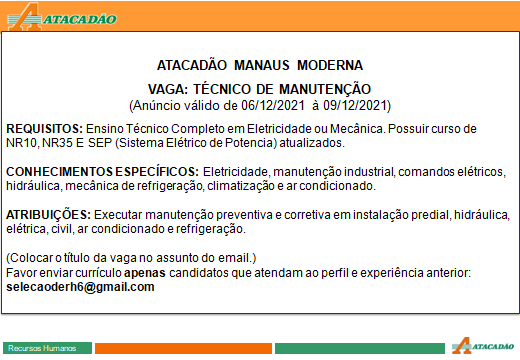 ATACADÃO

ATACADÃO MANAUS MODERNA

VAGA: TÉCNICO DE MANUTENÇÃO

(Anúncio válido de 06/12/2021 à 09/12/2021)

REQUISITOS: Ensino Técnico Completo em Eletricidade ou Mecânica. Possuir curso de NR10, NR35 E SEP (Sistema Elétrico de Potencia) atualizados.

CONHECIMENTOS ESPECÍFICOS: Eletricidade, manutenção industrial, comandos elétricos, hidráulica, mecânica de refrigeração, climatização e ar condicionado.

ATRIBUIÇÕES: Executar manutenção preventiva e corretiva em instalação predial, hidráulica, elétrica, civil, ar condicionado e refrigeração.

(Colocar o título da vaga no assunto do email.)
Favor enviar currículo apenas candidatos que atendam ao perfil e experiência anterior:
selecaoderh6@gmail.com

Recursos Humanos

ATACADÃO